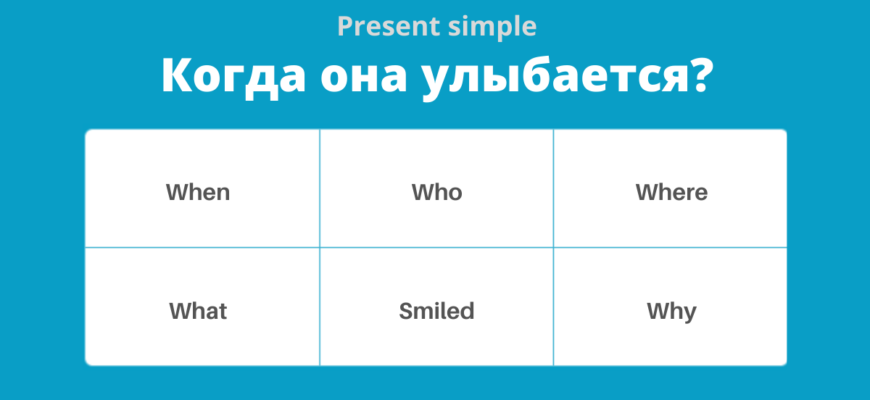 Present simple

Когда она улыбается?

| When | Who | Where |
|---|---|---|
| What | Smiled | Why |